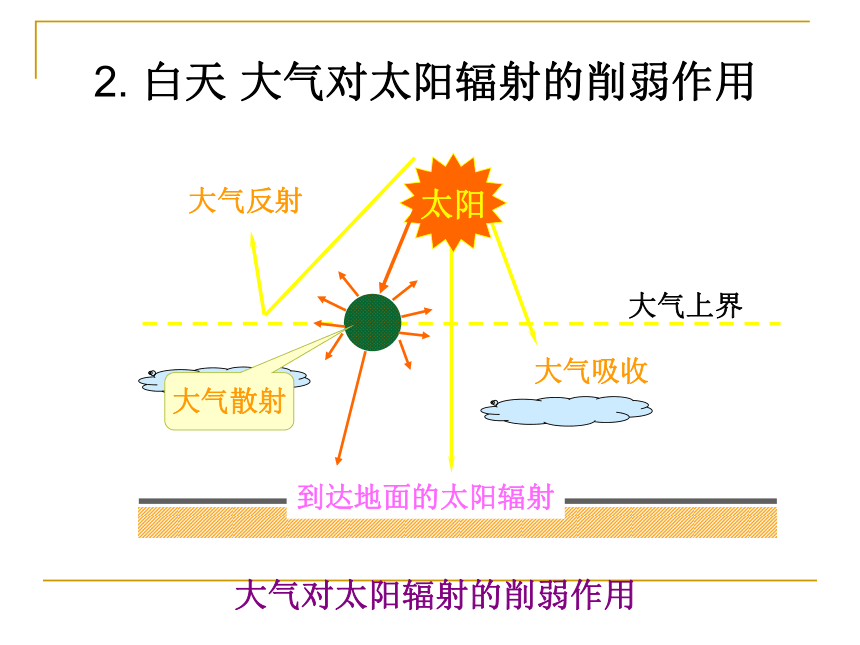 2. 白天 大气对太阳辐射的削弱作用

大气反射

太阳

大气上界

大气吸收

大气散射

到达地面的太阳辐射

大气对太阳辐射的削弱作用